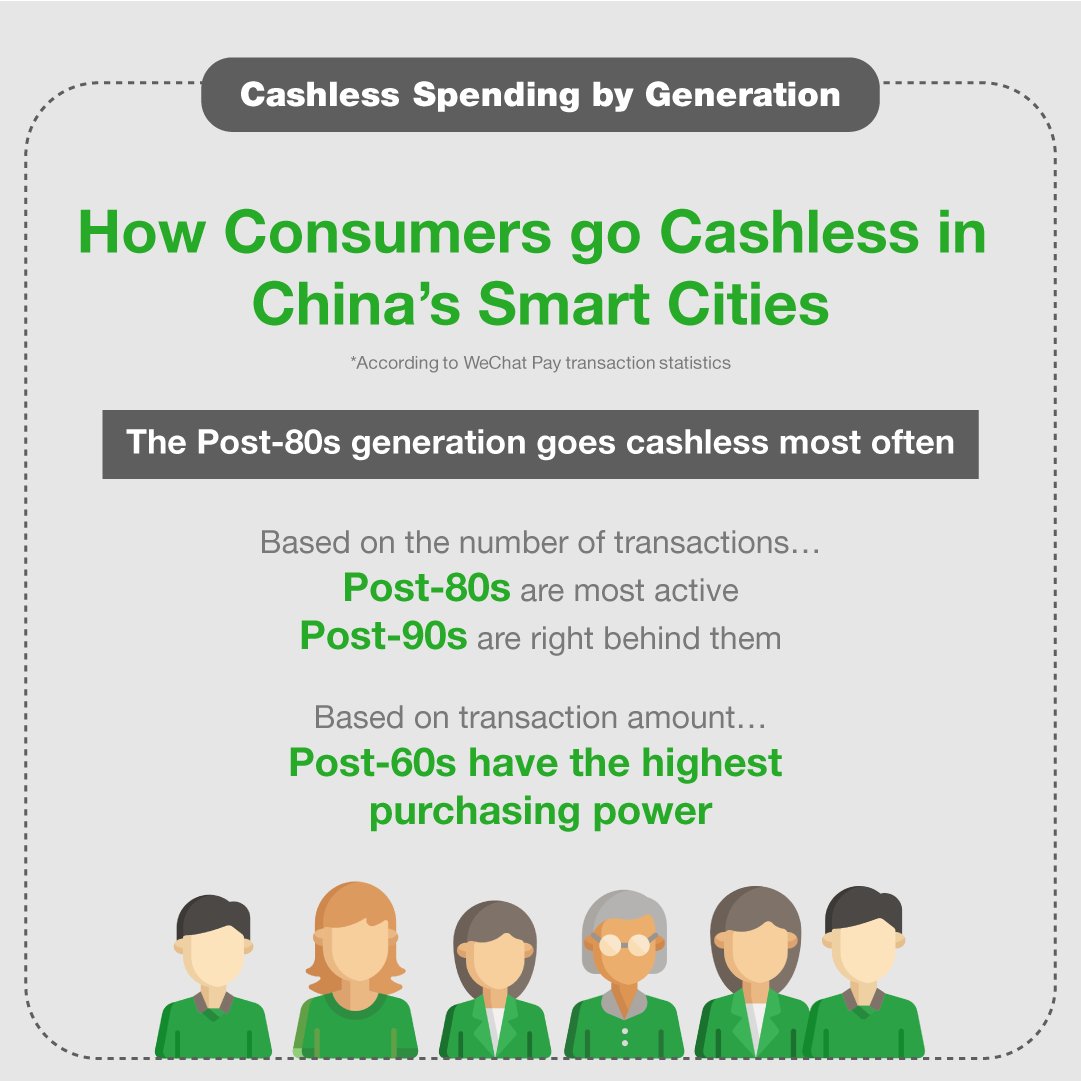 Cashless Spending by Generation

How Consumers go Cashless in China's Smart Cities

*According to WeChat Pay transaction statistics

The Post-80s generation goes cashless most often

Based on the number of transactions…
Post-80s are most active
Post-90s are right behind them

Based on transaction amount…
Post-60s have the highest purchasing power